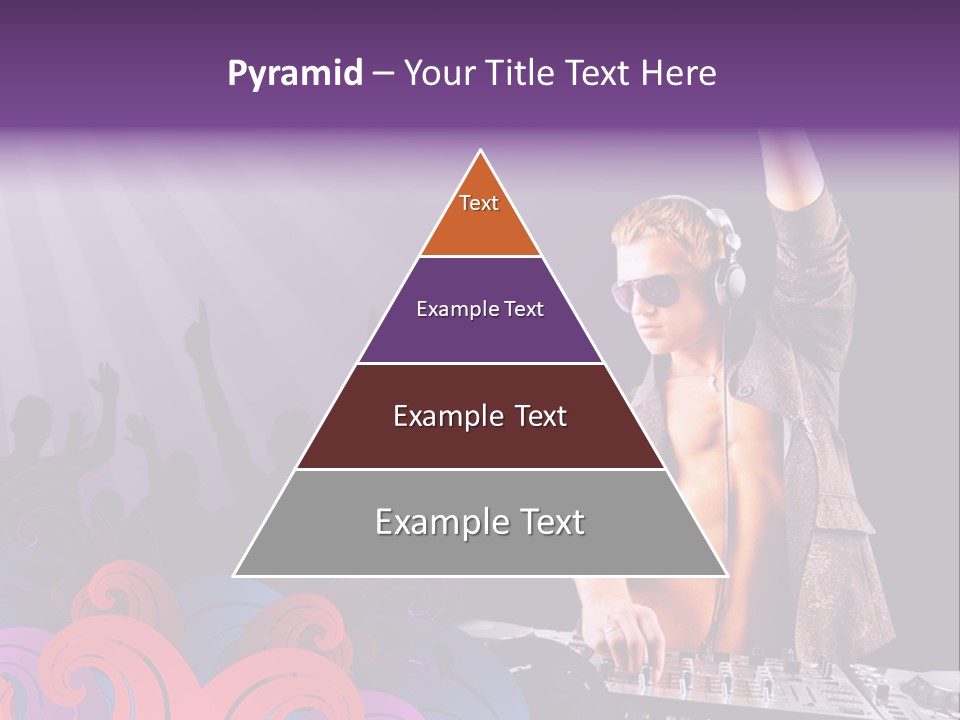 Pyramid – Your Title Text Here

Text

Example Text

Example Text

Example Text